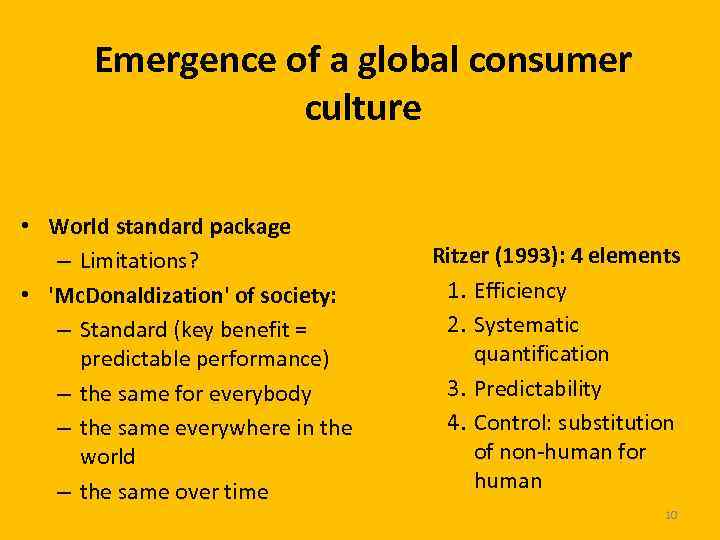 Emergence of a global consumer culture

• World standard package
 – Limitations?
• 'McDonaldization' of society:
 – Standard (key benefit = predictable performance)
 – the same for everybody
 – the same everywhere in the world
 – the same over time

Ritzer (1993): 4 elements
1. Efficiency
2. Systematic quantification
3. Predictability
4. Control: substitution of non-human for human

10